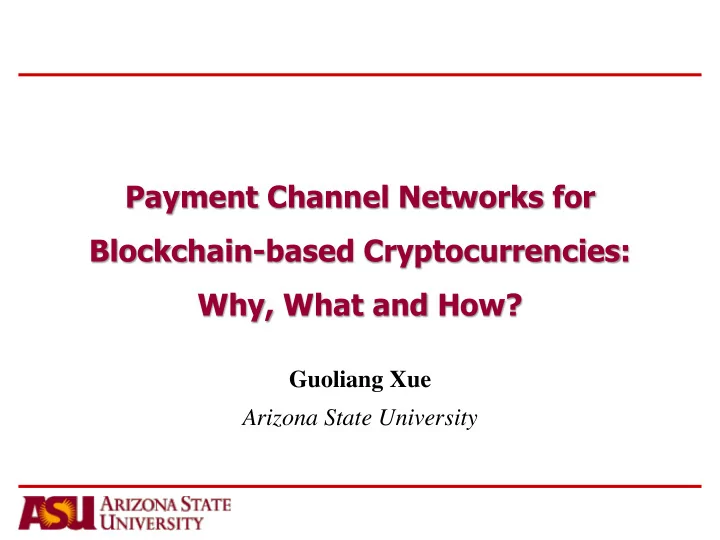 Payment Channel Networks for Blockchain-based Cryptocurrencies: Why, What and How?

Guoliang Xue

Arizona State University

ASU ARIZONA STATE UNIVERSITY